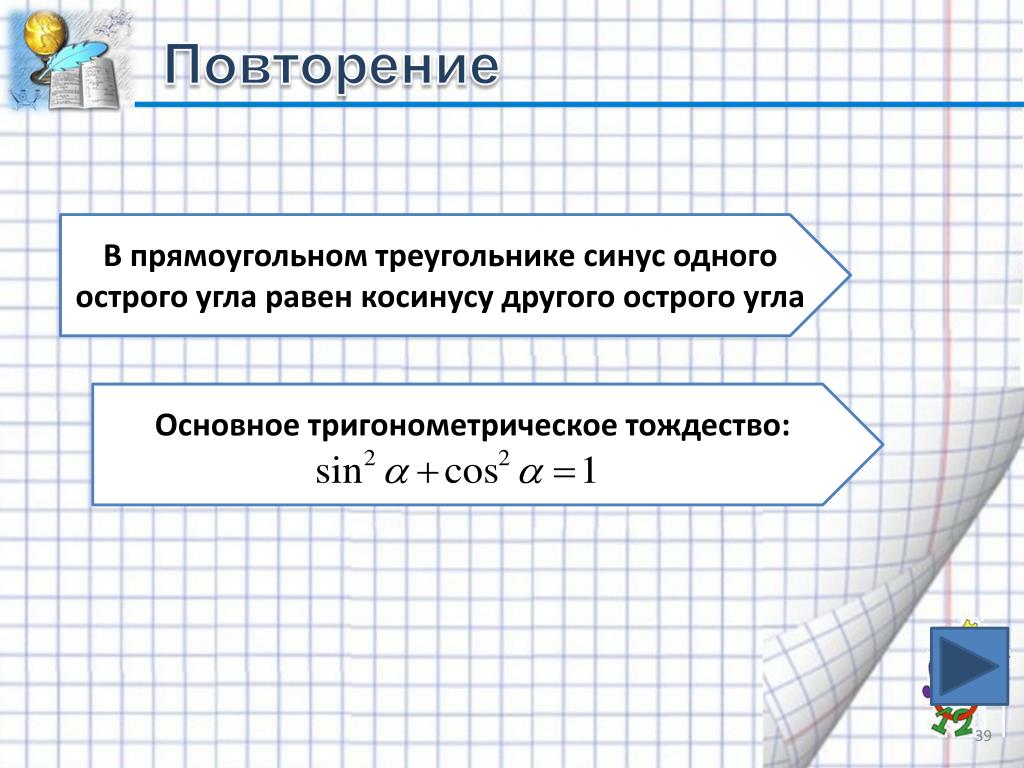 Повторение

В прямоугольном треугольнике синус одного острого угла равен косинусу другого острого угла

Основное тригонометрическое тождество:
$\sin^2 \alpha + \cos^2 \alpha = 1$

39